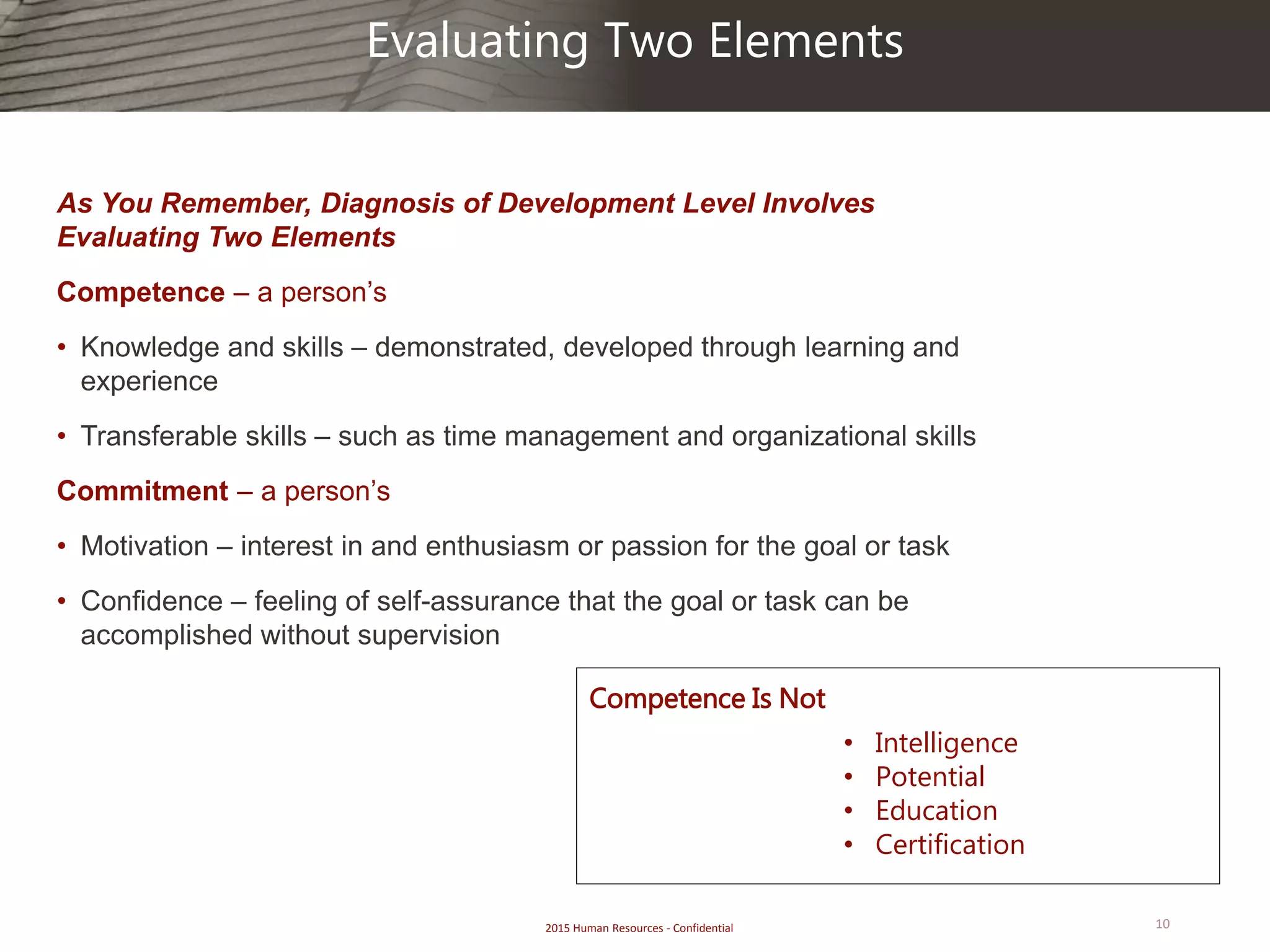 Evaluating Two Elements

As You Remember, Diagnosis of Development Level Involves Evaluating Two Elements

Competence – a person's

• Knowledge and skills – demonstrated, developed through learning and experience

• Transferable skills – such as time management and organizational skills

Commitment – a person's

• Motivation – interest in and enthusiasm or passion for the goal or task

• Confidence – feeling of self-assurance that the goal or task can be accomplished without supervision

Competence Is Not

• Intelligence
• Potential
• Education
• Certification

2015 Human Resources - Confidential

10